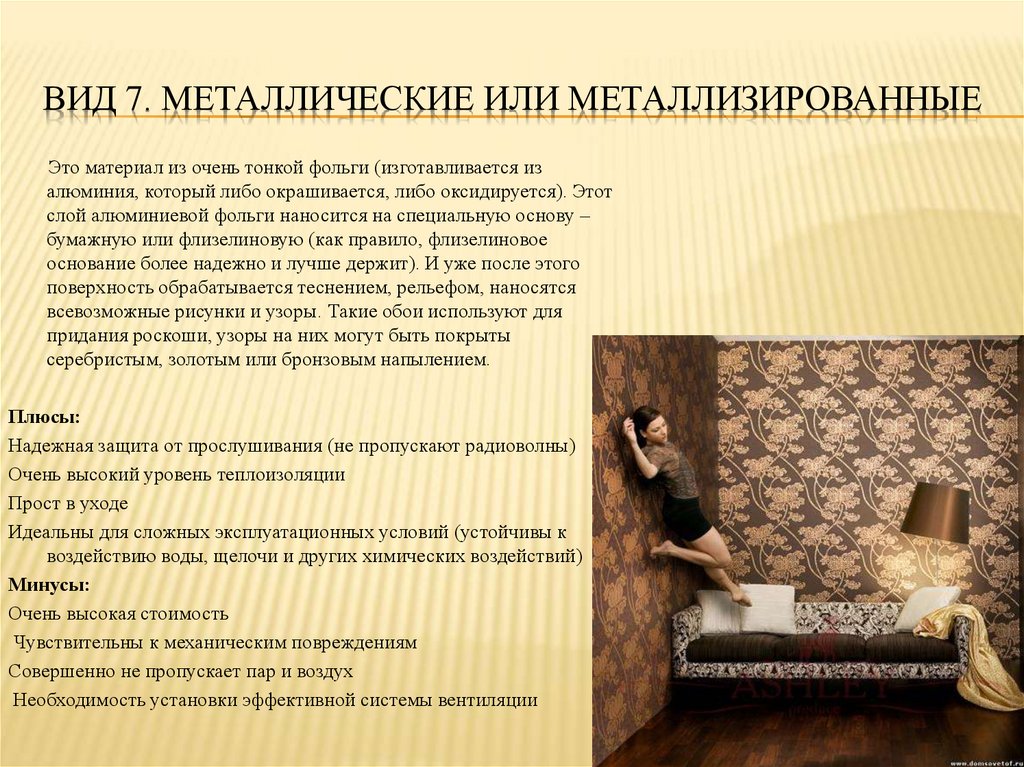 ВИД 7. МЕТАЛЛИЧЕСКИЕ ИЛИ МЕТАЛЛИЗИРОВАННЫЕ

Это материал из очень тонкой фольги (изготавливается из алюминия, который либо окрашивается, либо оксидируется). Этот слой алюминиевой фольги наносится на специальную основу – бумажную или флизелиновую (как правило, флизелиновое основание более надежно и лучше держит). И уже после этого поверхность обрабатывается теснением, рельефом, наносятся всевозможные рисунки и узоры. Такие обои используют для придания роскоши, узоры на них могут быть покрыты серебристым, золотым или бронзовым напылением.

Плюсы:
Надежная защита от прослушивания (не пропускают радиоволны)
Очень высокий уровень теплоизоляции
Прост в уходе
Идеальны для сложных эксплуатационных условий (устойчивы к воздействию воды, щелочи и других химических воздействий)
Минусы:
Очень высокая стоимость
Чувствительны к механическим повреждениям
Совершенно не пропускает пар и воздух
Необходимость установки эффективной системы вентиляции

ASHLEY
www.domsovetof.ru